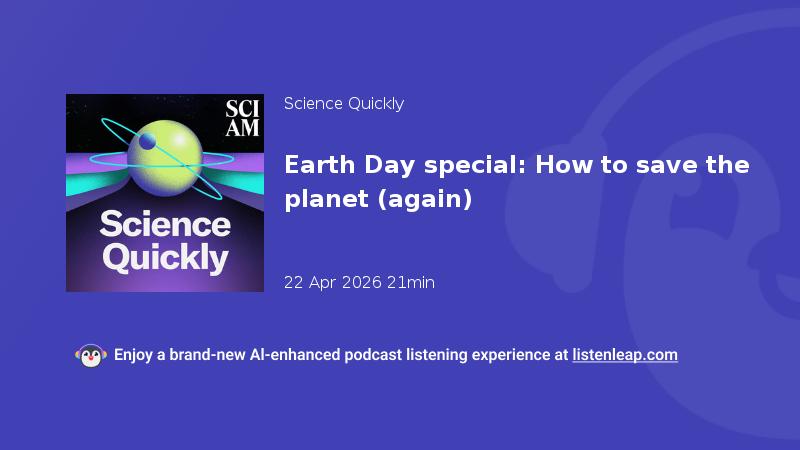 SCI
AM

Science
Quickly

Science Quickly

Earth Day special: How to save the planet (again)

22 Apr 2026 21min

Enjoy a brand-new AI-enhanced podcast listening experience at listenleap.com